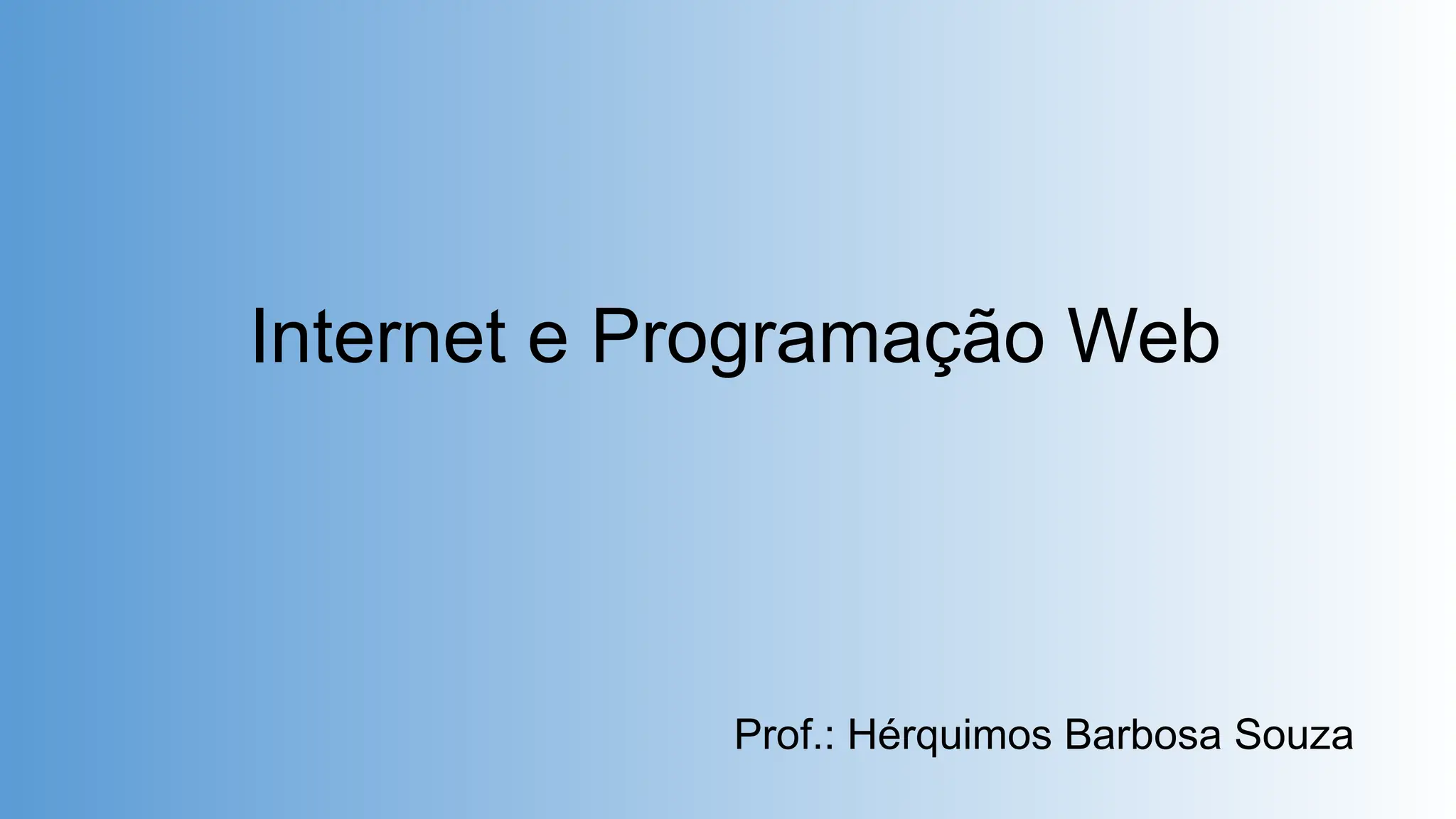 Internet e Programação Web

Prof.: Hérquimos Barbosa Souza